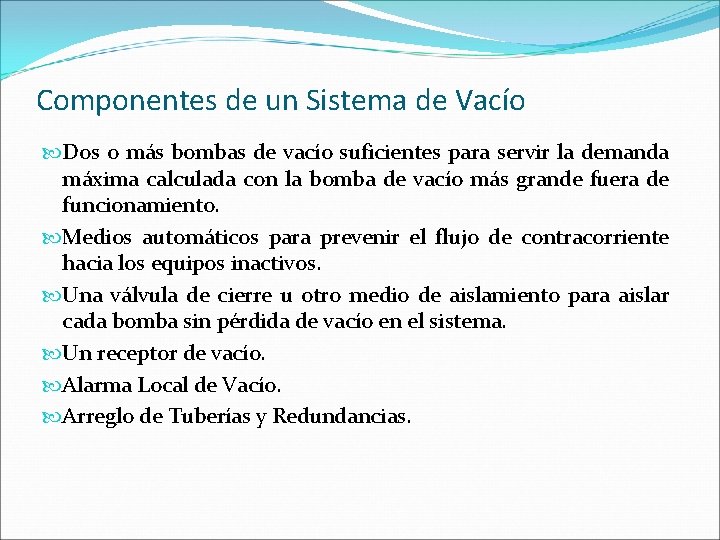 Componentes de un Sistema de Vacío

Dos o más bombas de vacío suficientes para servir la demanda máxima calculada con la bomba de vacío más grande fuera de funcionamiento.

Medios automáticos para prevenir el flujo de contracorriente hacia los equipos inactivos.

Una válvula de cierre u otro medio de aislamiento para aislar cada bomba sin pérdida de vacío en el sistema.

Un receptor de vacío.

Alarma Local de Vacío.

Arreglo de Tuberías y Redundancias.